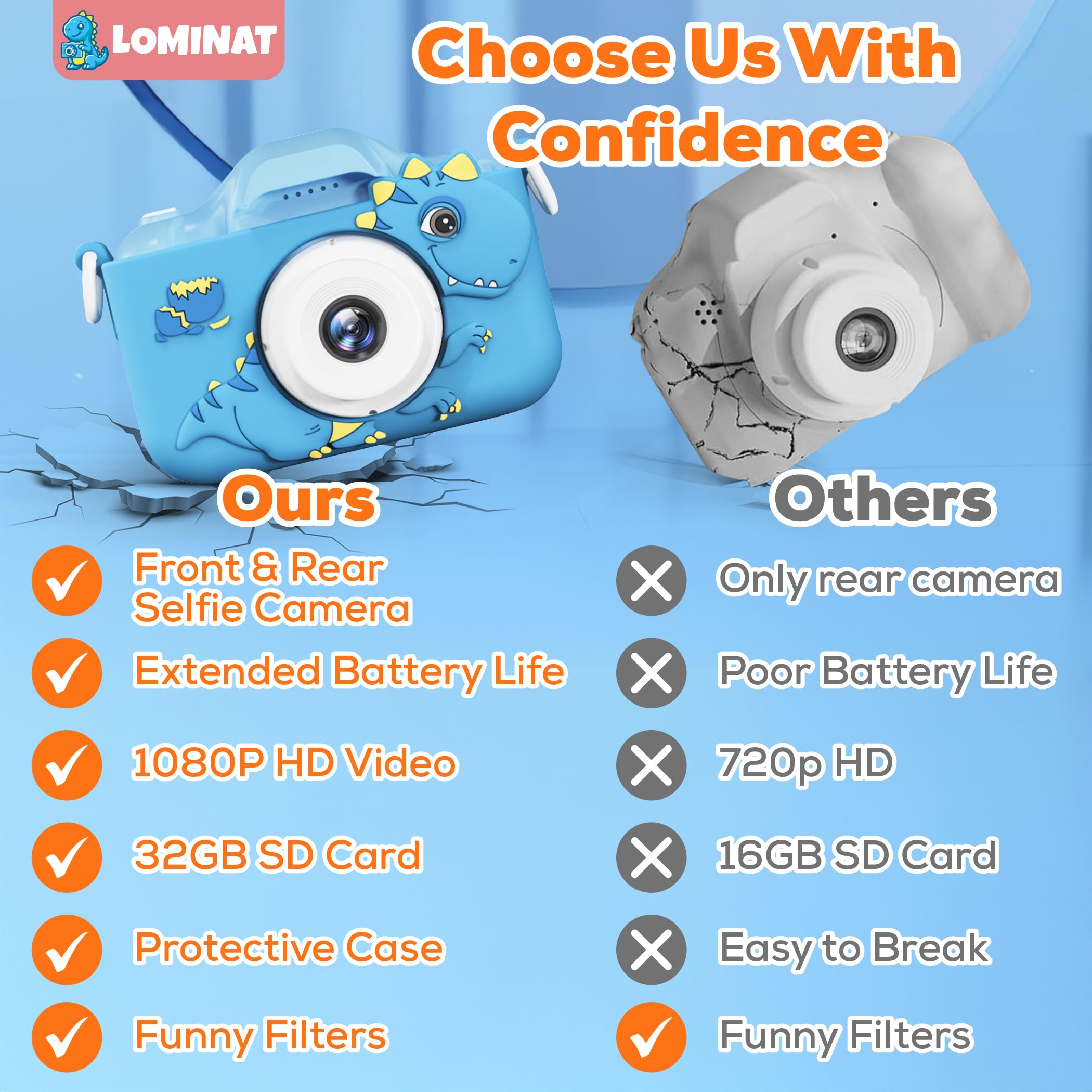 LOMINAT

Choose Us With Confidence

Ours

Front & Rear Selfie Camera

Extended Battery Life

1080P HD Video

32GB SD Card

Protective Case

Funny Filters

Others

Only rear camera

Poor Battery Life

720p HD

16GB SD Card

Easy to Break

Funny Filters